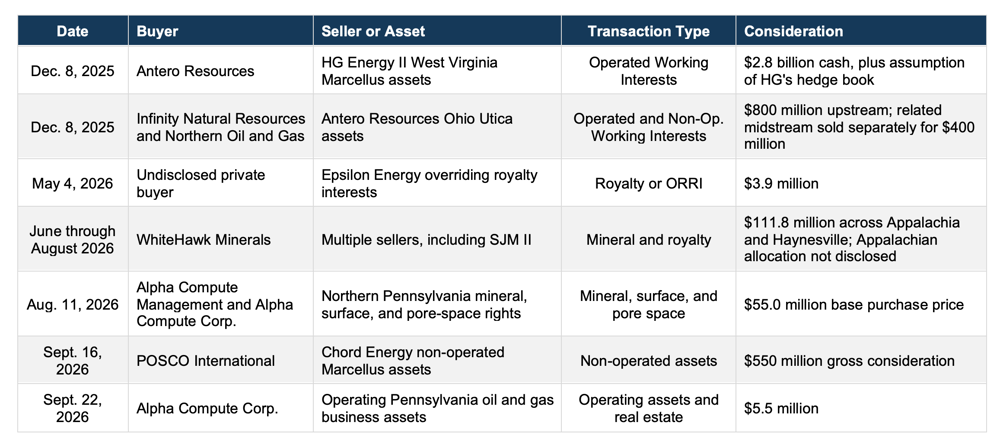 | Date | Buyer | Seller or Asset | Transaction Type | Consideration |
|---|---|---|---|---|
| Dec. 8, 2025 | Antero Resources | HG Energy II West Virginia Marcellus assets | Operated Working Interests | $2.8 billion cash, plus assumption of HG's hedge book |
| Dec. 8, 2025 | Infinity Natural Resources and Northern Oil and Gas | Antero Resources Ohio Utica assets | Operated and Non-Op. Working Interests | $800 million upstream; related midstream sold separately for $400 million |
| May 4, 2026 | Undisclosed private buyer | Epsilon Energy overriding royalty interests | Royalty or ORRI | $3.9 million |
| June through August 2026 | WhiteHawk Minerals | Multiple sellers, including SJM II | Mineral and royalty | $111.8 million across Appalachia and Haynesville; Appalachian allocation not disclosed |
| Aug. 11, 2026 | Alpha Compute Management and Alpha Compute Corp. | Northern Pennsylvania mineral, surface, and pore-space rights | Mineral, surface, and pore space | $55.0 million base purchase price |
| Sept. 16, 2026 | POSCO International | Chord Energy non-operated Marcellus assets | Non-operated assets | $550 million gross consideration |
| Sept. 22, 2026 | Alpha Compute Corp. | Operating Pennsylvania oil and gas business assets | Operating assets and real estate | $5.5 million |